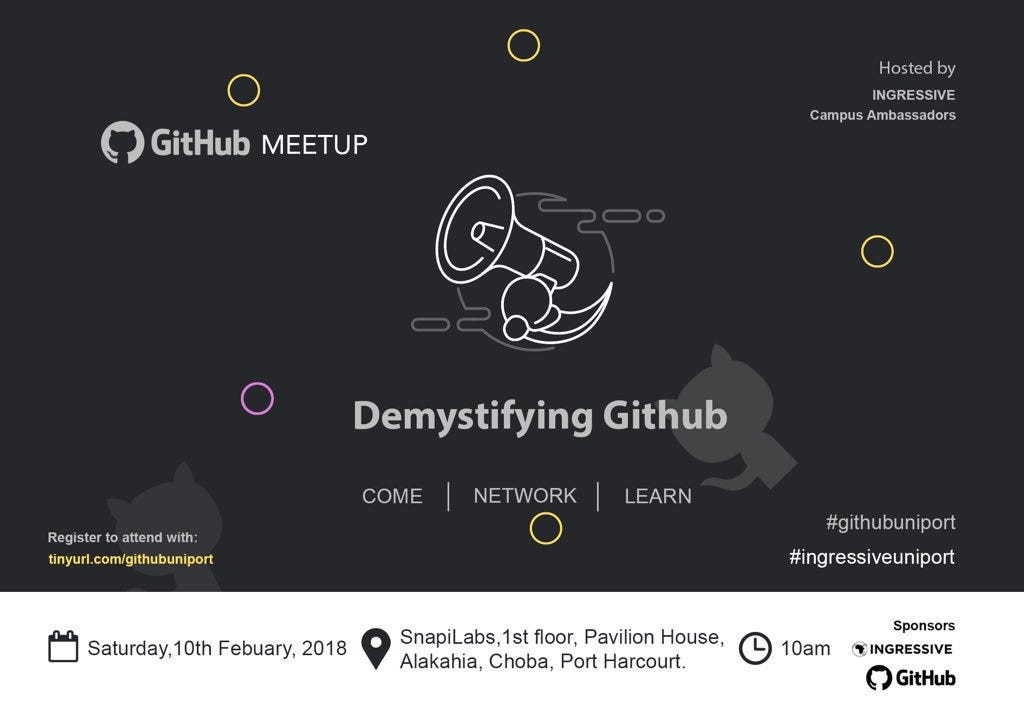 GitHub MEETUP

Hosted by
INGRESSIVE
Campus Ambassadors

Demystifying Github

COME | NETWORK | LEARN

Register to attend with:
tinyurl.com/githubuniport

#githubuniport
#ingressiveuniport

Saturday,10th Febuary, 2018

SnapiLabs,1st floor, Pavilion House, Alakahia, Choba, Port Harcourt.

10am

Sponsors
INGRESSIVE
GitHub